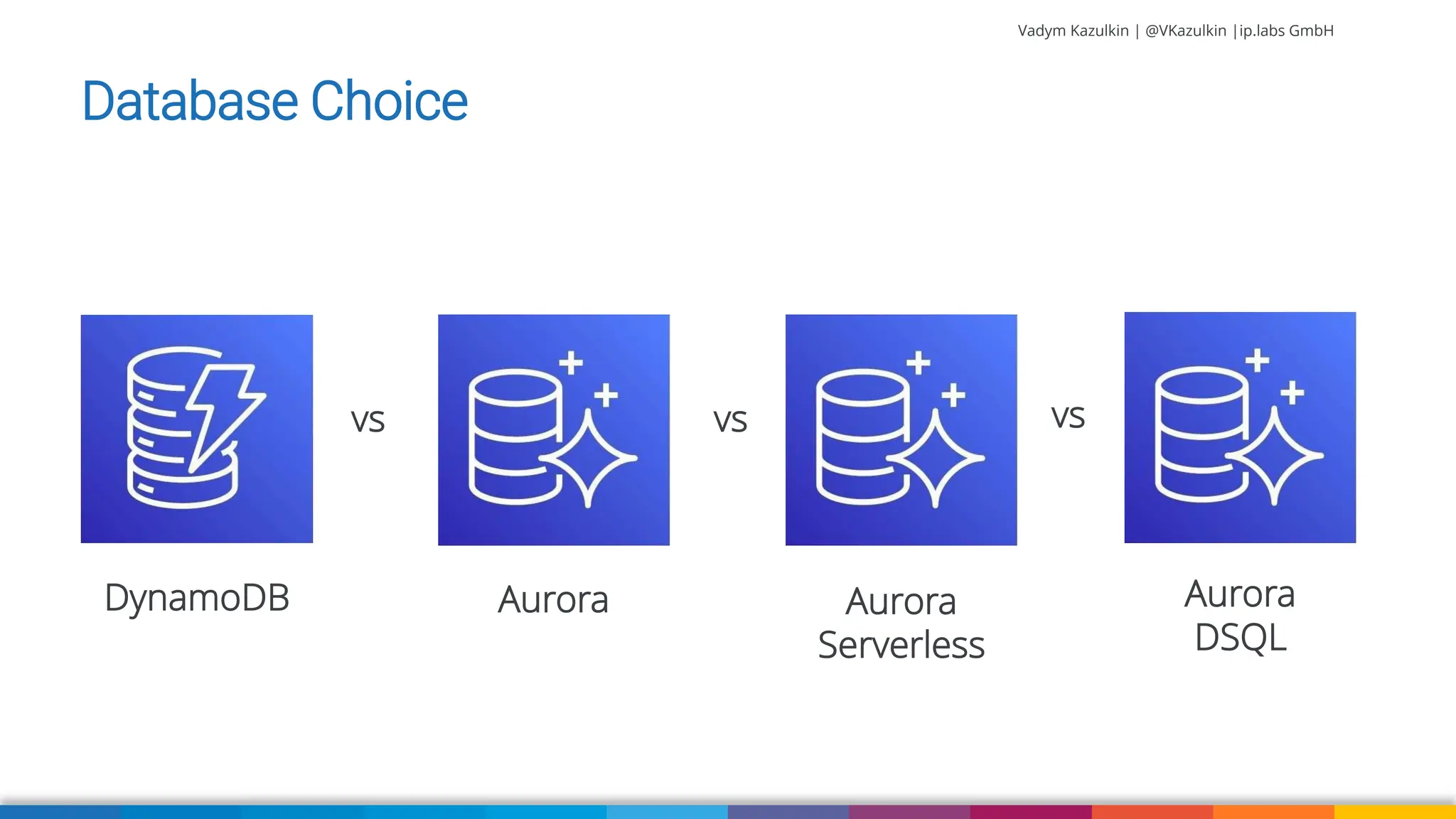 Vadym Kazulkin | @VKazulkin |ip.labs GmbH

Database Choice

DynamoDB

vs

Aurora

vs

Aurora Serverless

vs

Aurora DSQL